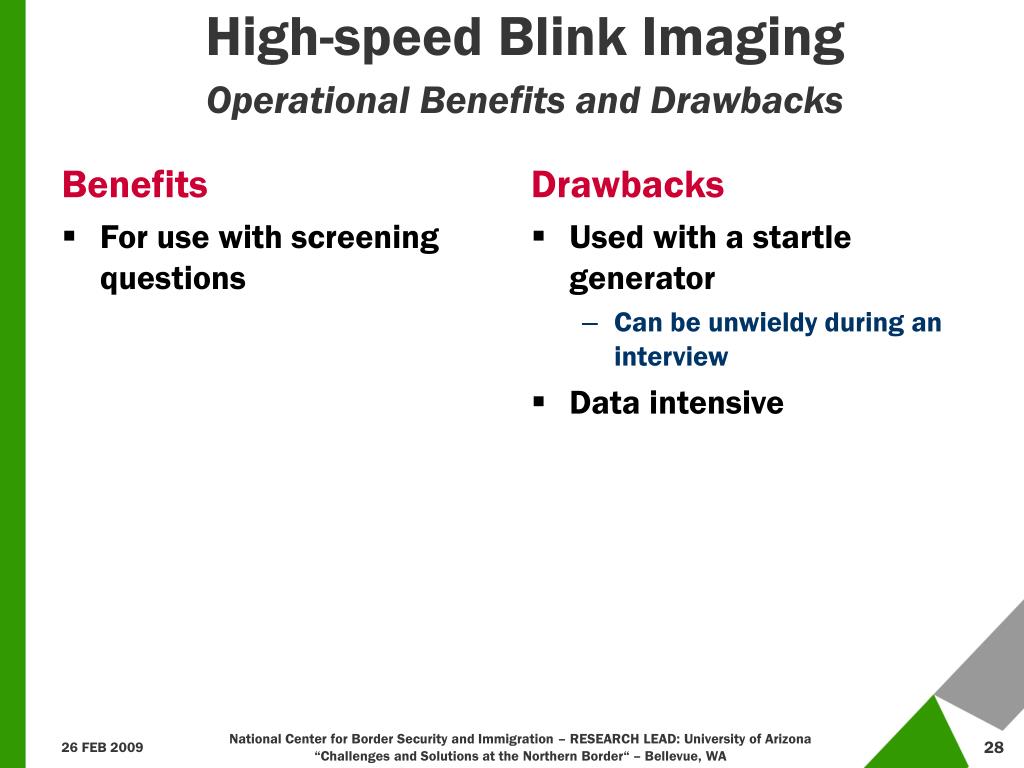 High-speed Blink Imaging
Operational Benefits and Drawbacks

Benefits
▪ For use with screening questions

Drawbacks
▪ Used with a startle generator
– Can be unwieldy during an interview
▪ Data intensive

26 FEB 2009

National Center for Border Security and Immigration – RESEARCH LEAD: University of Arizona
“Challenges and Solutions at the Northern Border“ – Bellevue, WA

28